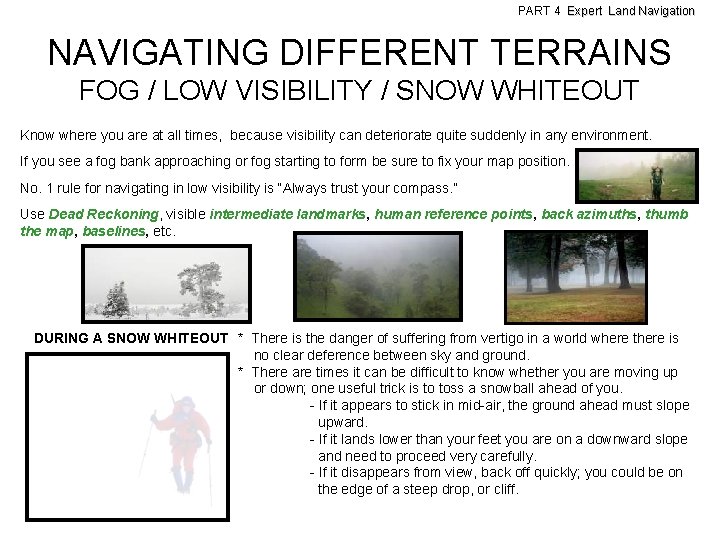 PART 4 Expert Land Navigation

NAVIGATING DIFFERENT TERRAINS
FOG / LOW VISIBILITY / SNOW WHITEOUT

Know where you are at all times, because visibility can deteriorate quite suddenly in any environment.

If you see a fog bank approaching or fog starting to form be sure to fix your map position.

No. 1 rule for navigating in low visibility is "Always trust your compass."

Use Dead Reckoning, visible intermediate landmarks, human reference points, back azimuths, thumb the map, baselines, etc.

DURING A SNOW WHITEOUT

* There is the danger of suffering from vertigo in a world where there is no clear deference between sky and ground.
* There are times it can be difficult to know whether you are moving up or down; one useful trick is to toss a snowball ahead of you.
- If it appears to stick in mid-air, the ground ahead must slope upward.
- If it lands lower than your feet you are on a downward slope and need to proceed very carefully.
- If it disappears from view, back off quickly; you could be on the edge of a steep drop, or cliff.